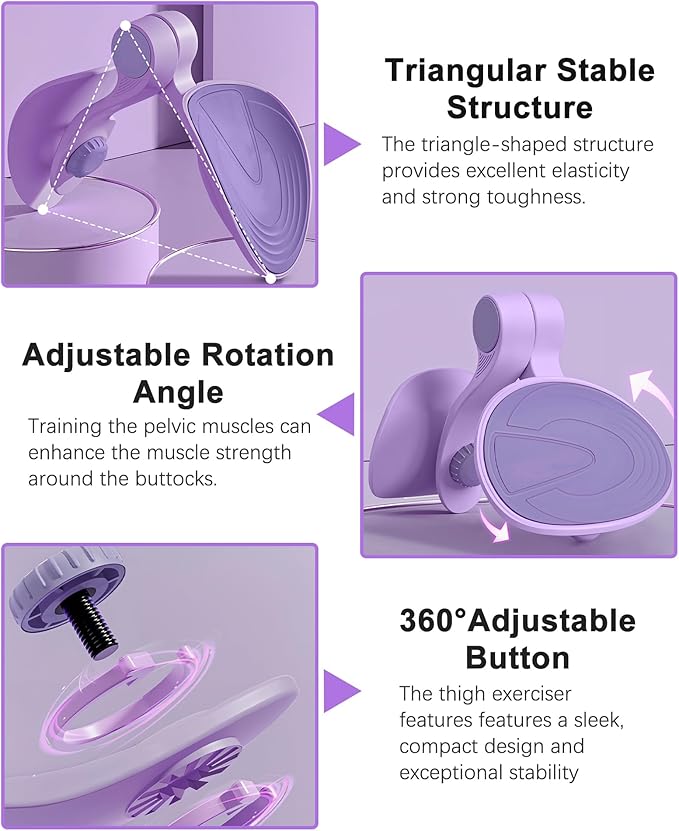 Triangular Stable Structure

The triangle-shaped structure provides excellent elasticity and strong toughness.

Adjustable Rotation Angle

Training the pelvic muscles can enhance the muscle strength around the buttocks.

360°Adjustable Button

The thigh exerciser features features a sleek, compact design and exceptional stability